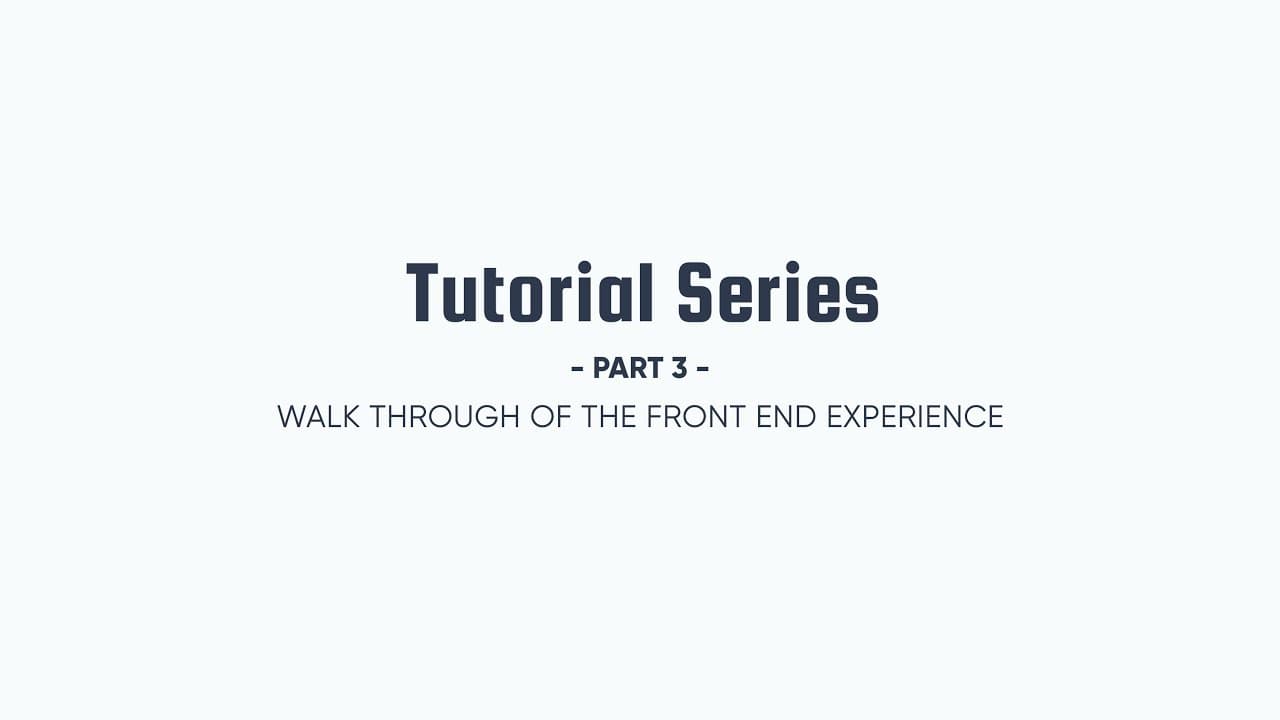 Tutorial Series

- PART 3 -

WALK THROUGH OF THE FRONT END EXPERIENCE